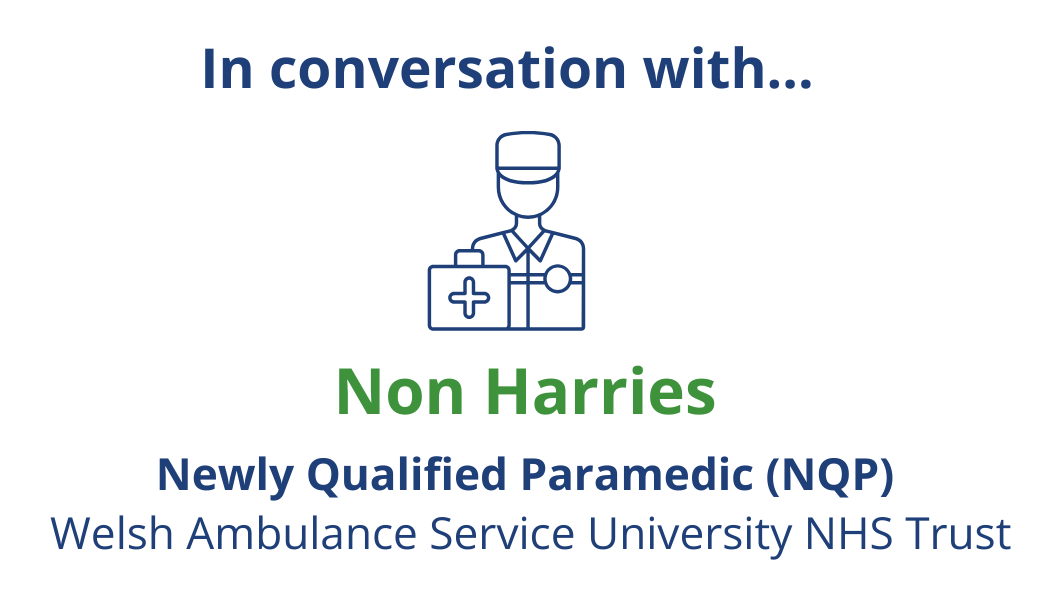 In conversation with...

Non Harries

Newly Qualified Paramedic (NQP)
Welsh Ambulance Service University NHS Trust